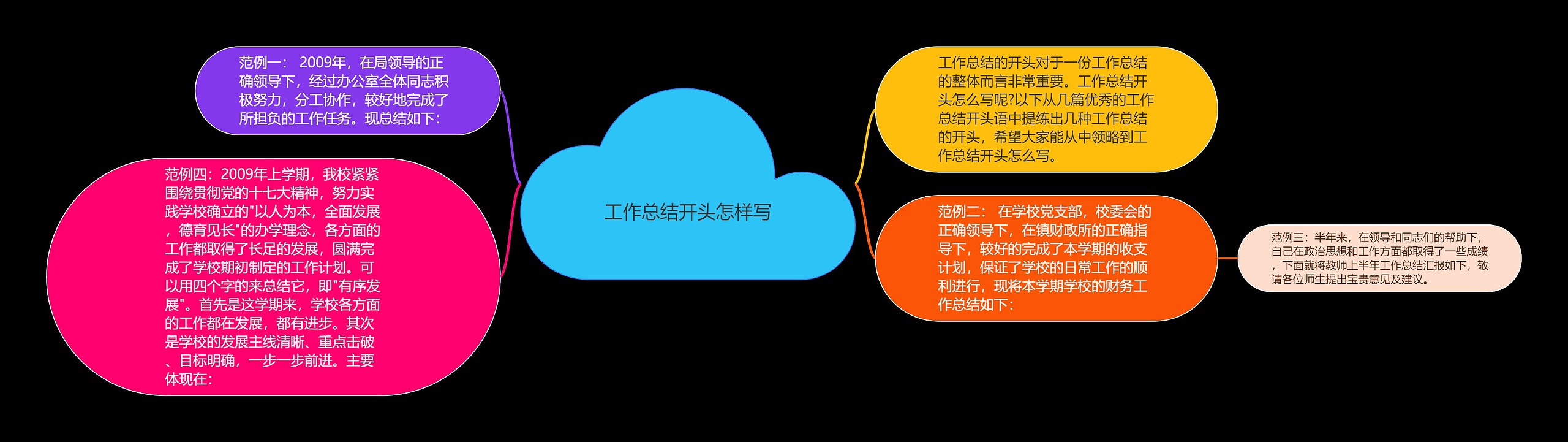 工作总结开头怎样写

范例一： 2009年，在局领导的正确领导下，经过办公室全体同志积极努力，分工协作，较好地完成了所担负的工作任务。现总结如下：

范例四：2009年上学期，我校紧紧围绕贯彻党的十七大精神，努力实践学校确立的"以人为本，全面发展，德育见长"的办学理念，各方面的工作都取得了长足的发展，圆满完成了学校期初制定的工作计划。可以用四个字的来总结它，即"有序发展"。首先是这学期来，学校各方面的工作都在发展，都有进步。其次是学校的发展主线清晰、重点击破、目标明确，一步一步前进。主要体现在：

工作总结的开头对于一份工作总结的整体而言非常重要。工作总结开头怎么写呢?以下从几篇优秀的工作总结开头语中提练出几种工作总结的开头，希望大家能从中领略到工作总结开头怎么写。

范例二： 在学校党支部，校委会的正确领导下，在镇财政所的正确指导下，较好的完成了本学期的收支计划，保证了学校的日常工作的顺利进行，现将本学期学校的财务工作总结如下：

范例三：半年来，在领导和同志们的帮助下，自己在政治思想和工作方面都取得了一些成绩，下面就将教师上半年工作总结汇报如下，敬请各位师生提出宝贵意见及建议。